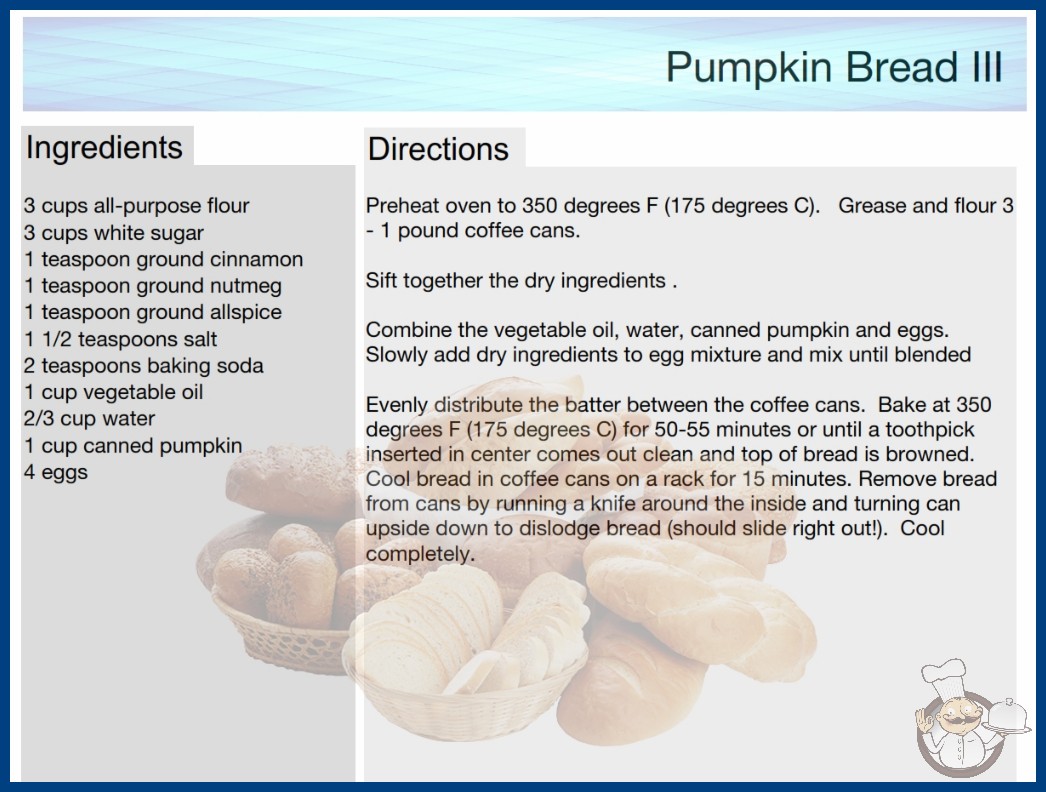 Pumpkin Bread III

Ingredients

3 cups all-purpose flour
3 cups white sugar
1 teaspoon ground cinnamon
1 teaspoon ground nutmeg
1 teaspoon ground allspice
1 1/2 teaspoons salt
2 teaspoons baking soda
1 cup vegetable oil
2/3 cup water
1 cup canned pumpkin
4 eggs

Directions

Preheat oven to 350 degrees F (175 degrees C). Grease and flour 3 - 1 pound coffee cans.

Sift together the dry ingredients .

Combine the vegetable oil, water, canned pumpkin and eggs. Slowly add dry ingredients to egg mixture and mix until blended

Evenly distribute the batter between the coffee cans. Bake at 350 degrees F (175 degrees C) for 50-55 minutes or until a toothpick inserted in center comes out clean and top of bread is browned. Cool bread in coffee cans on a rack for 15 minutes. Remove bread from cans by running a knife around the inside and turning can upside down to dislodge bread (should slide right out!). Cool completely.